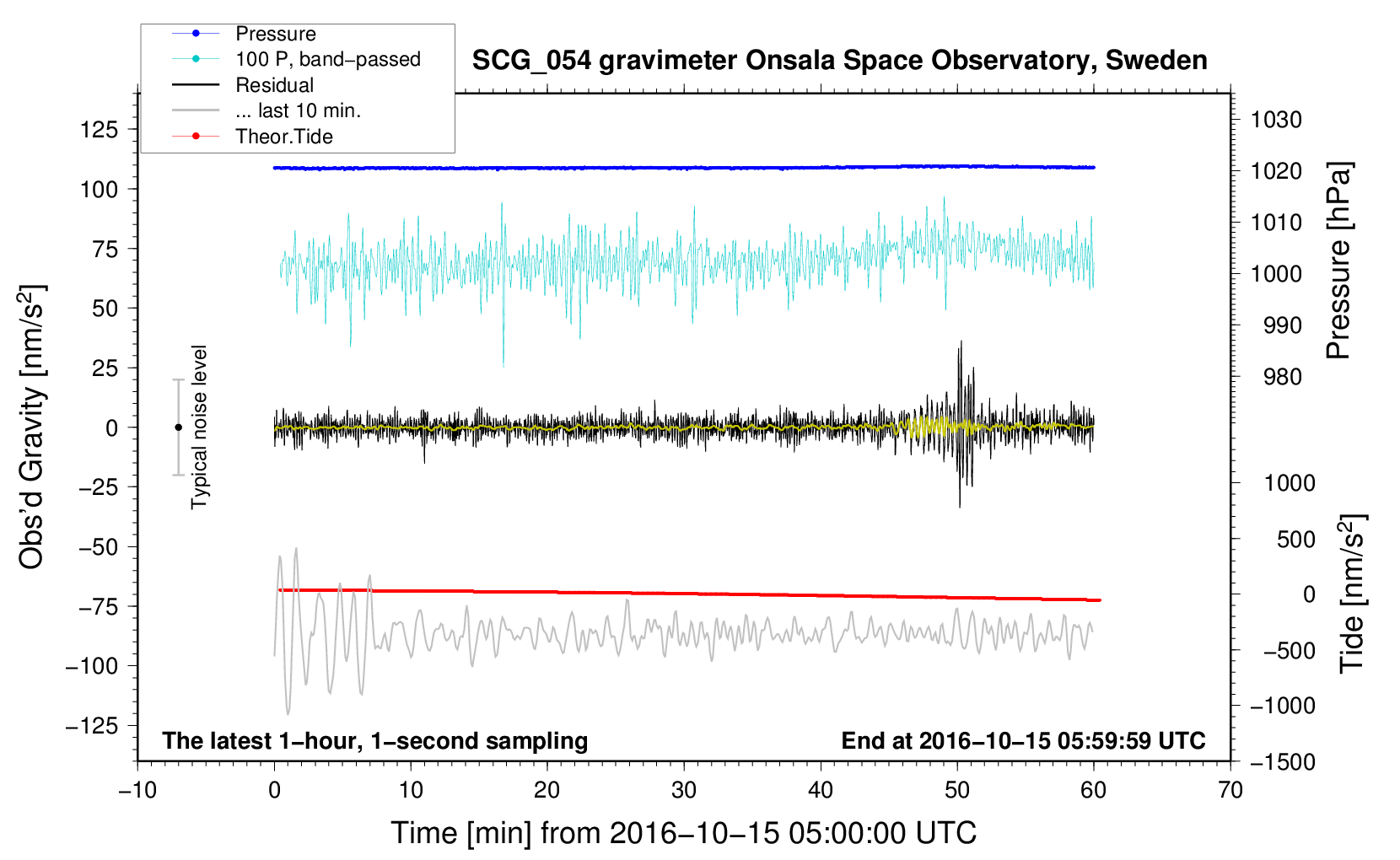 Pressure
100 P, band−passed
Residual
... last 10 min.
Theor.Tide

SCG_054 gravimeter Onsala Space Observatory, Sweden

Obs'd Gravity [nm/s$^2$]

125
100
75
50
25
0
−25
−50
−75
−100
−125

Typical noise level

1030
1020
1010
1000
990
980

Pressure [hPa]

1000
500
0
−500
−1000
−1500

Tide [nm/s$^2$]

The latest 1−hour, 1−second sampling

End at 2016−10−15 05:59:59 UTC

−10
0
10
20
30
40
50
60
70

Time [min] from 2016−10−15 05:00:00 UTC